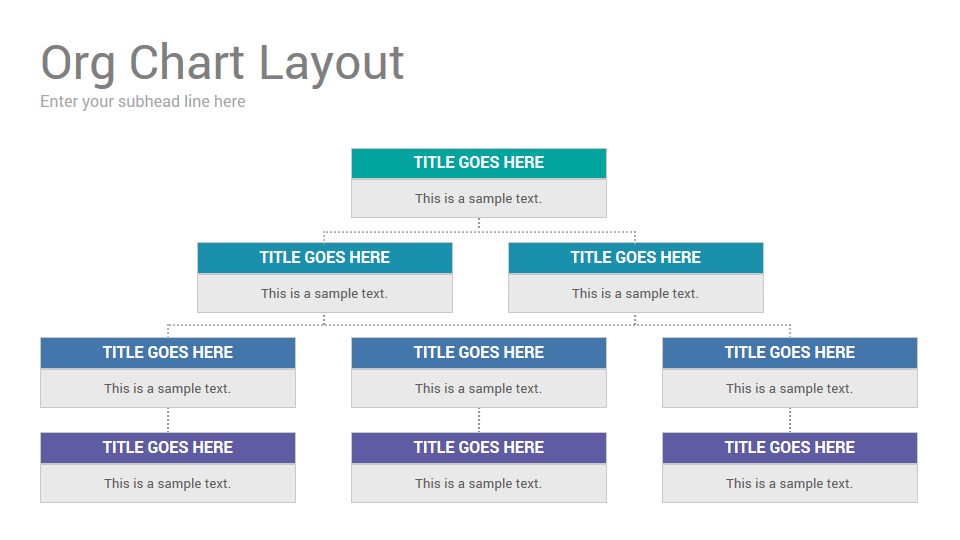 Org Chart Layout
Enter your subhead line here

TITLE GOES HERE
This is a sample text.

TITLE GOES HERE
This is a sample text.

TITLE GOES HERE
This is a sample text.

TITLE GOES HERE
This is a sample text.

TITLE GOES HERE
This is a sample text.

TITLE GOES HERE
This is a sample text.

TITLE GOES HERE
This is a sample text.

TITLE GOES HERE
This is a sample text.

TITLE GOES HERE
This is a sample text.